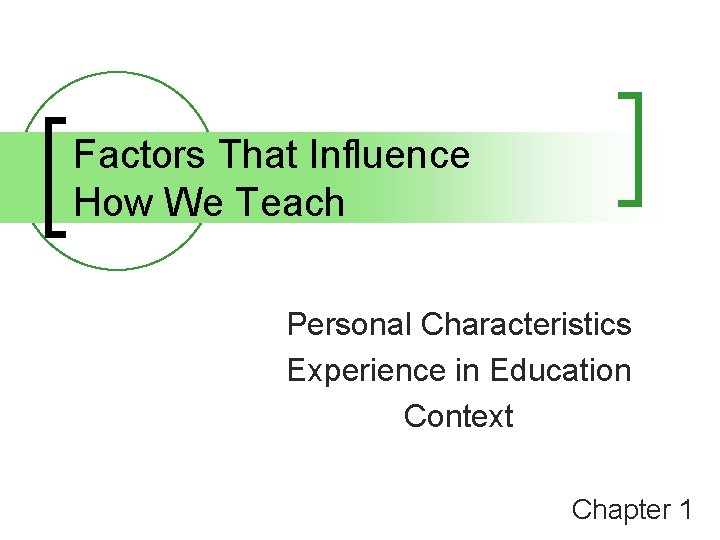 Factors That Influence How We Teach

Personal Characteristics
Experience in Education
Context

Chapter 1